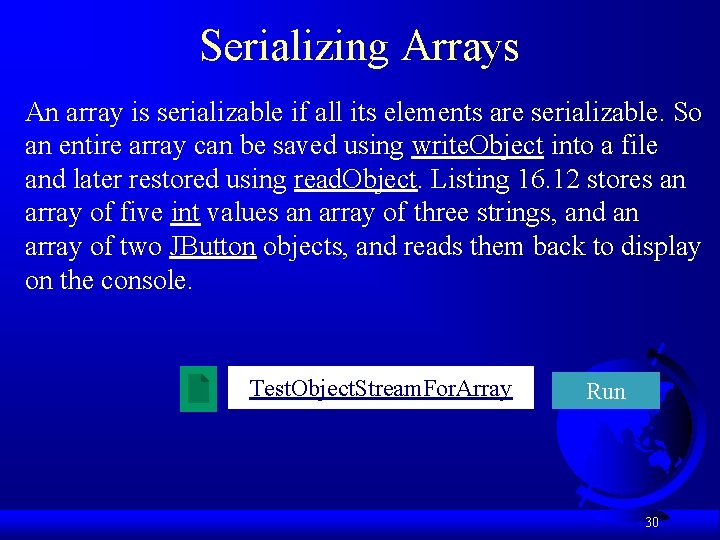 Serializing Arrays

An array is serializable if all its elements are serializable. So an entire array can be saved using writeObject into a file and later restored using readObject. Listing 16.12 stores an array of five int values an array of three strings, and an array of two JButton objects, and reads them back to display on the console.

TestObjectStreamForArray

Run

30